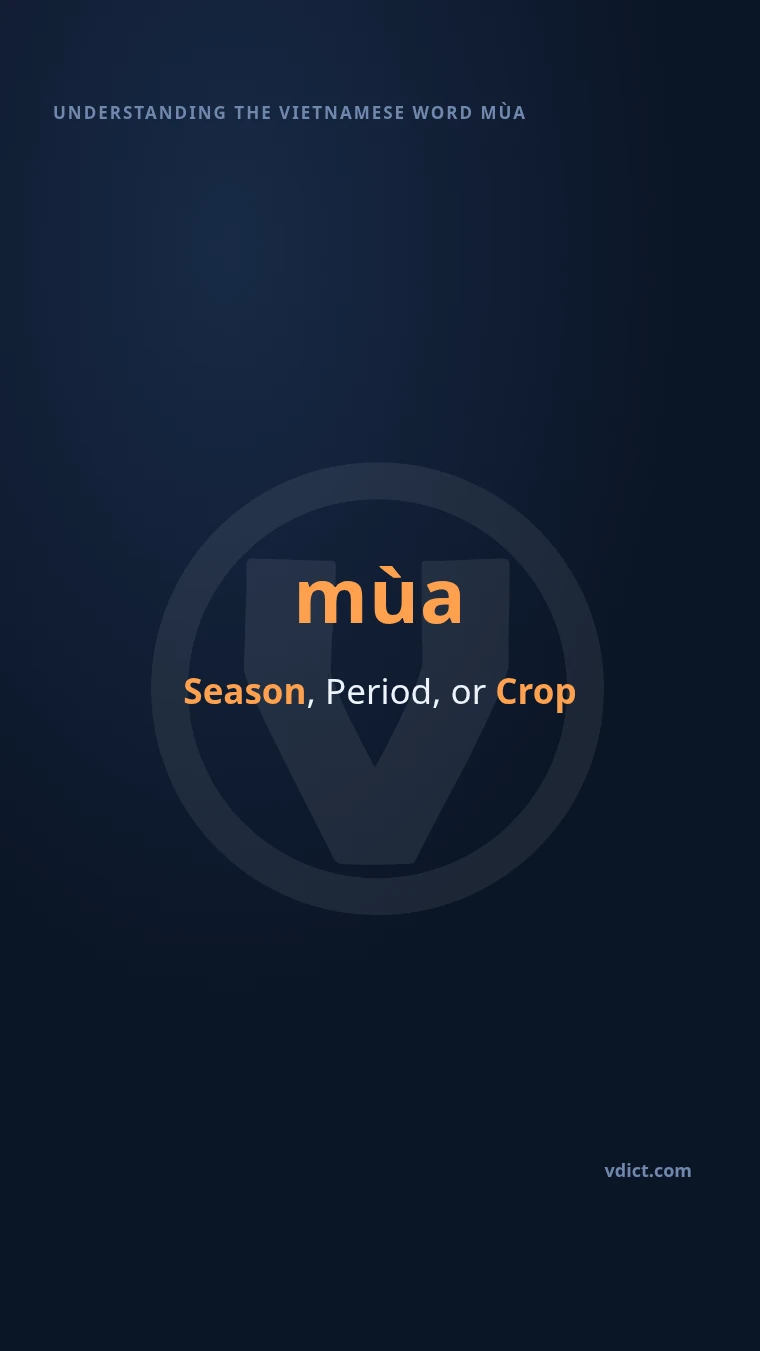 UNDERSTANDING THE VIETNAMESE WORD MÙA

mùa

Season, Period, or Crop

vdict.com